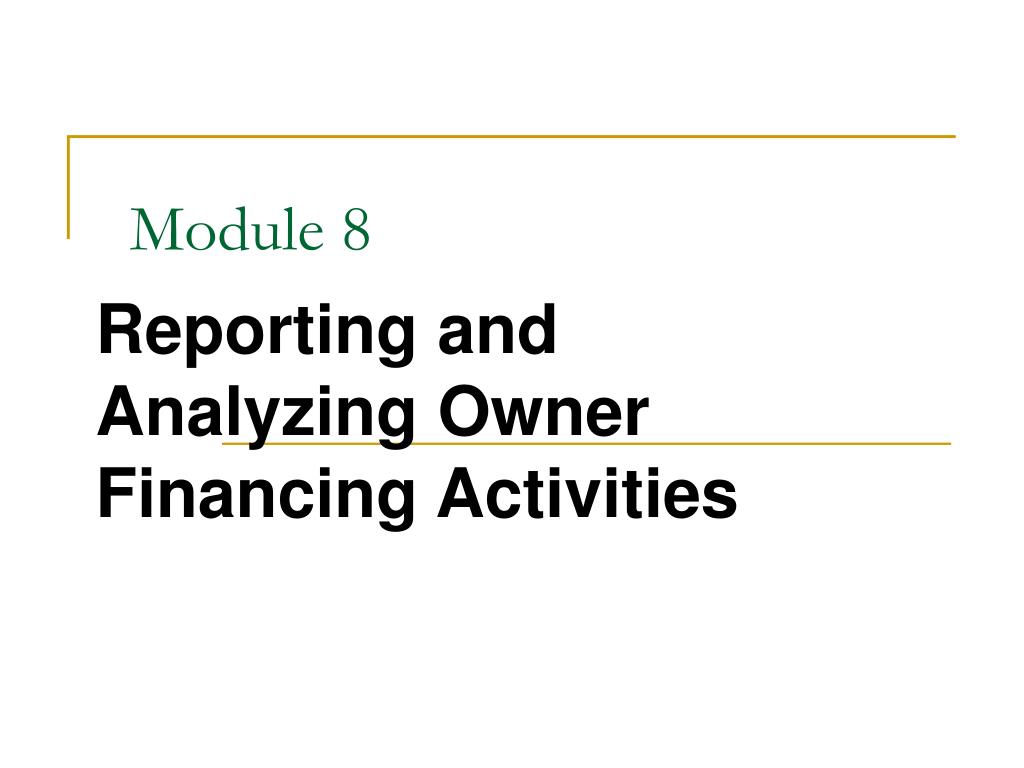 Module 8

Reporting and Analyzing Owner Financing Activities